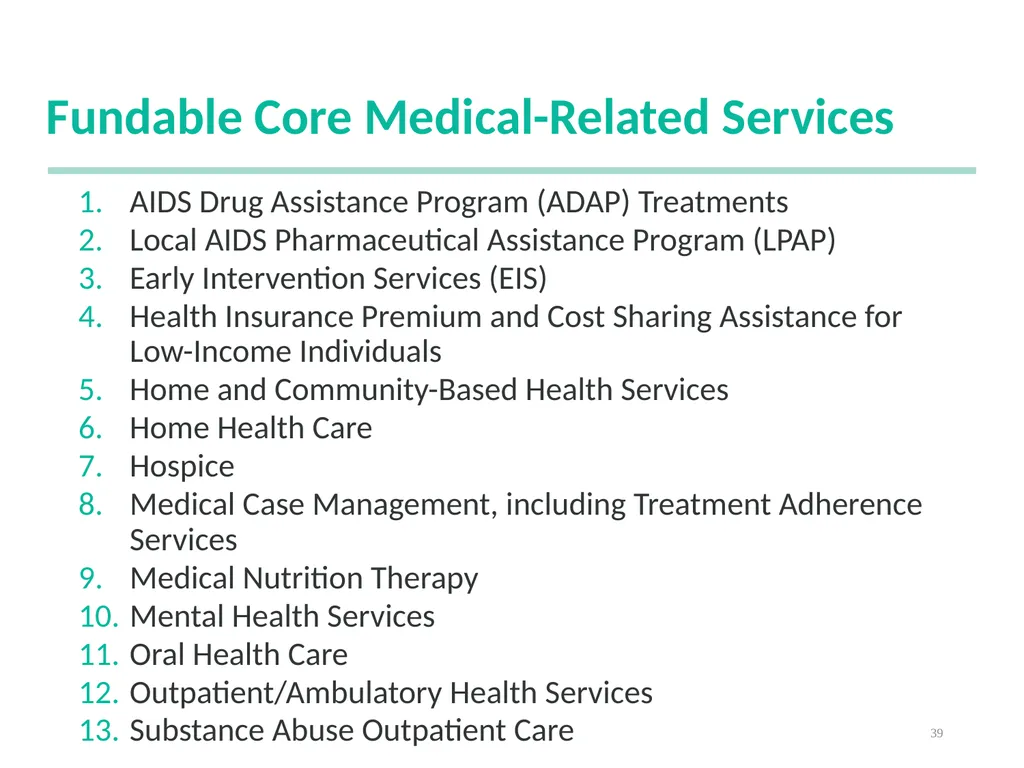 Fundable Core Medical-Related Services

1. AIDS Drug Assistance Program (ADAP) Treatments
2. Local AIDS Pharmaceutical Assistance Program (LPAP)
3. Early Intervention Services (EIS)
4. Health Insurance Premium and Cost Sharing Assistance for Low-Income Individuals
5. Home and Community-Based Health Services
6. Home Health Care
7. Hospice
8. Medical Case Management, including Treatment Adherence Services
9. Medical Nutrition Therapy
10. Mental Health Services
11. Oral Health Care
12. Outpatient/Ambulatory Health Services
13. Substance Abuse Outpatient Care

39